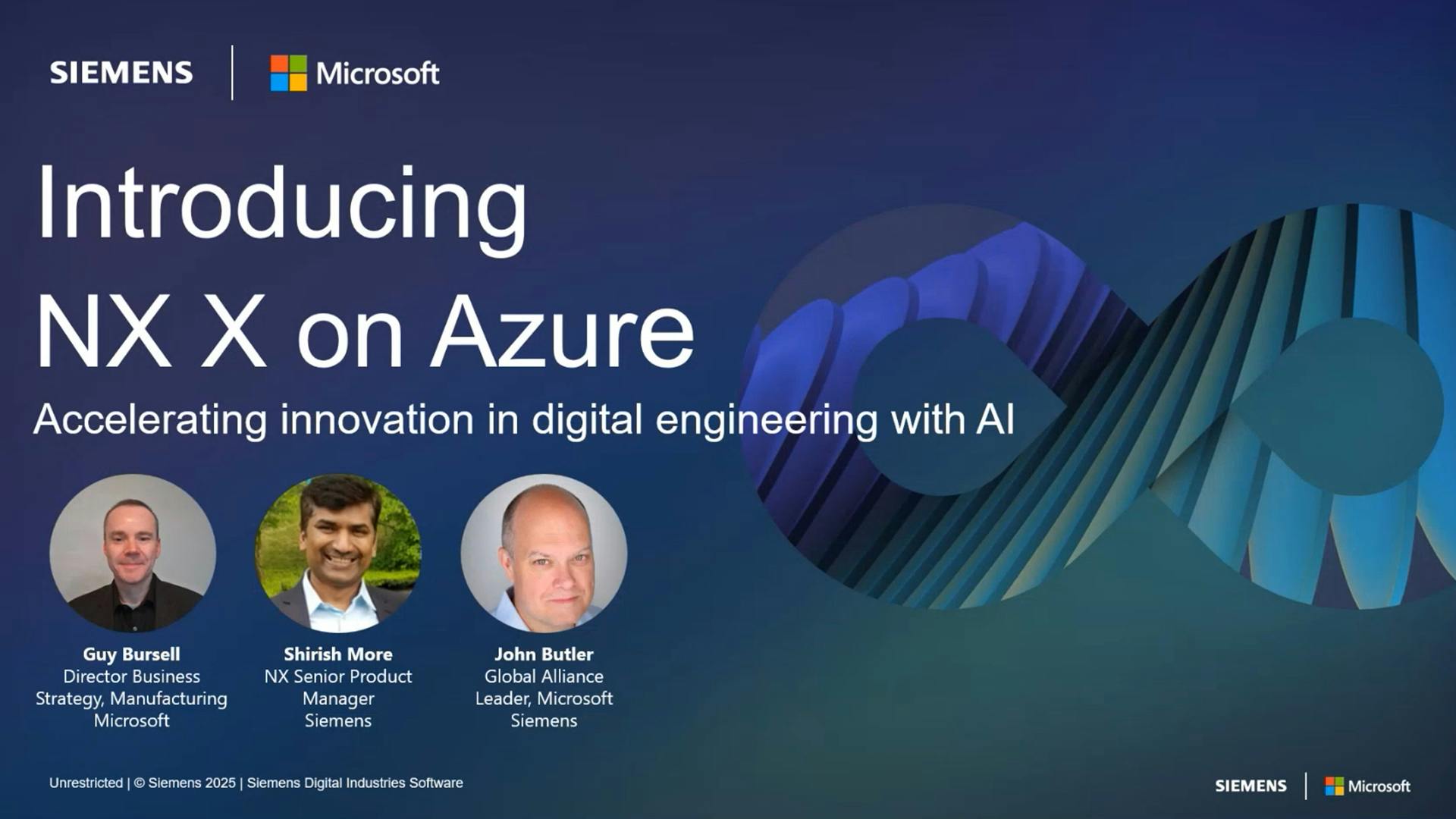 SIEMENS | Microsoft

Introducing NX X on Azure

Accelerating innovation in digital engineering with AI

Guy Bursell
Director Business Strategy, Manufacturing
Microsoft

Shirish More
NX Senior Product Manager
Siemens

John Butler
Global Alliance Leader, Microsoft
Siemens

Unrestricted | © Siemens 2025 | Siemens Digital Industries Software

SIEMENS | Microsoft